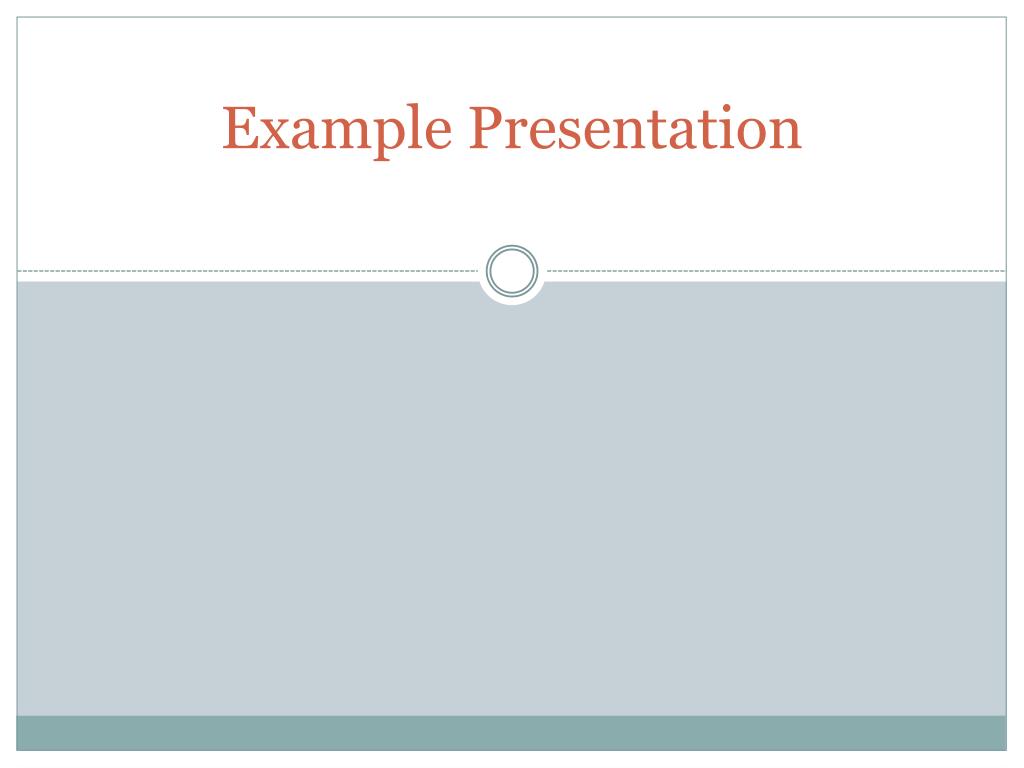 Example Presentation